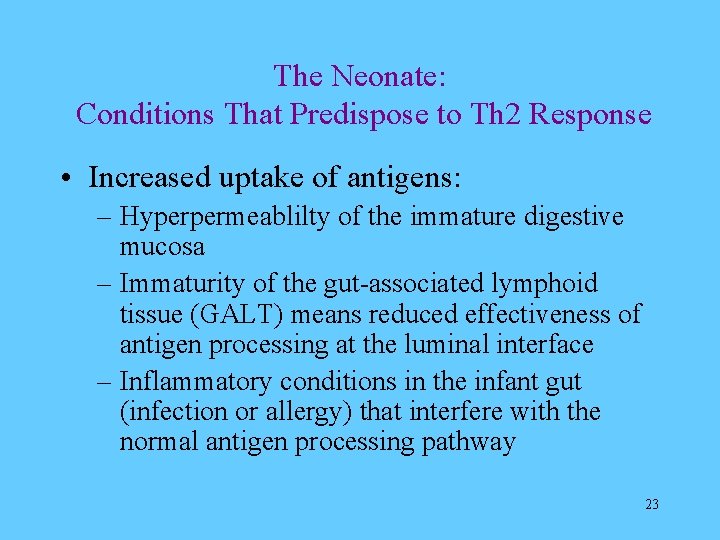 The Neonate:
Conditions That Predispose to Th2 Response

• Increased uptake of antigens:
– Hyperpermeablilty of the immature digestive mucosa
– Immaturity of the gut-associated lymphoid tissue (GALT) means reduced effectiveness of antigen processing at the luminal interface
– Inflammatory conditions in the infant gut (infection or allergy) that interfere with the normal antigen processing pathway

23